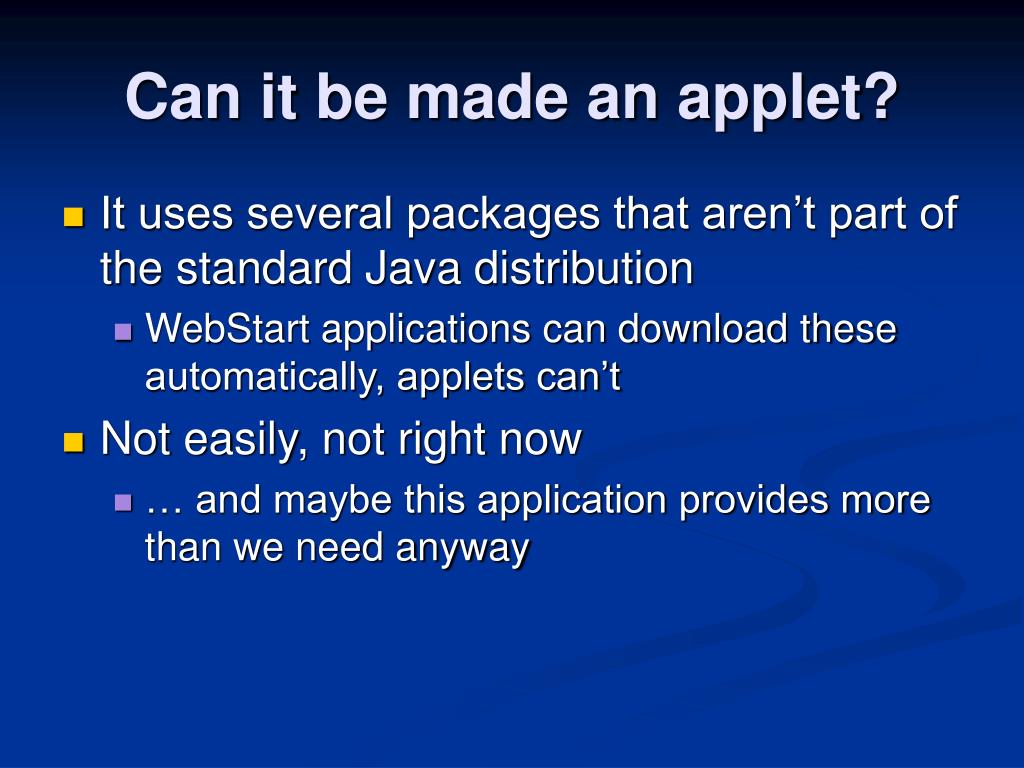 Can it be made an applet?

It uses several packages that aren’t part of the standard Java distribution

WebStart applications can download these automatically, applets can’t

Not easily, not right now

… and maybe this application provides more than we need anyway